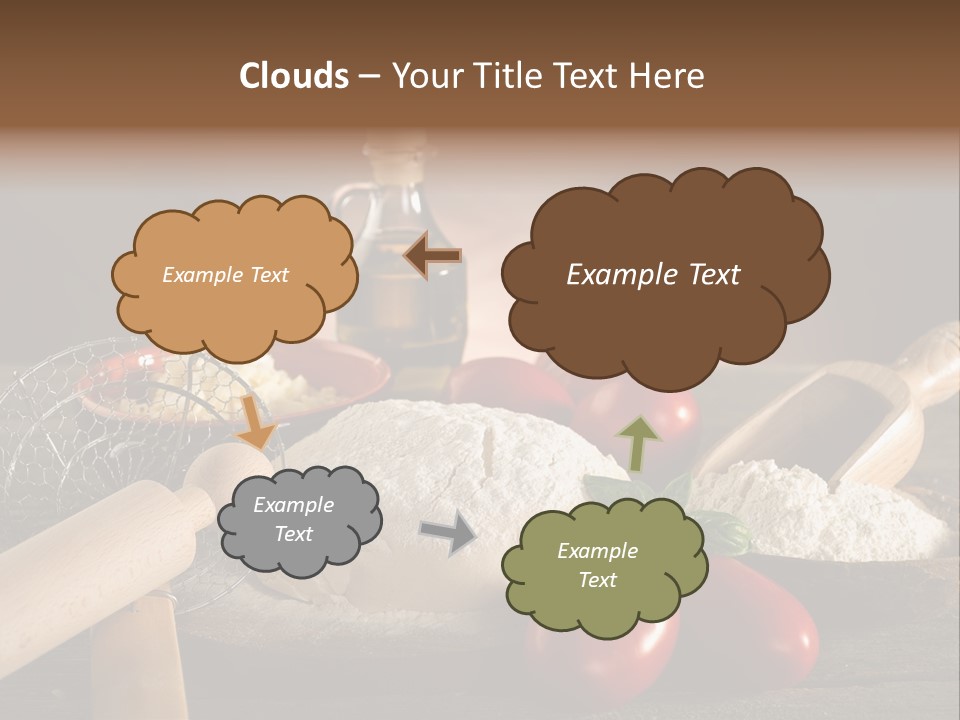 Clouds – Your Title Text Here

Example Text

Example Text

Example Text

Example Text